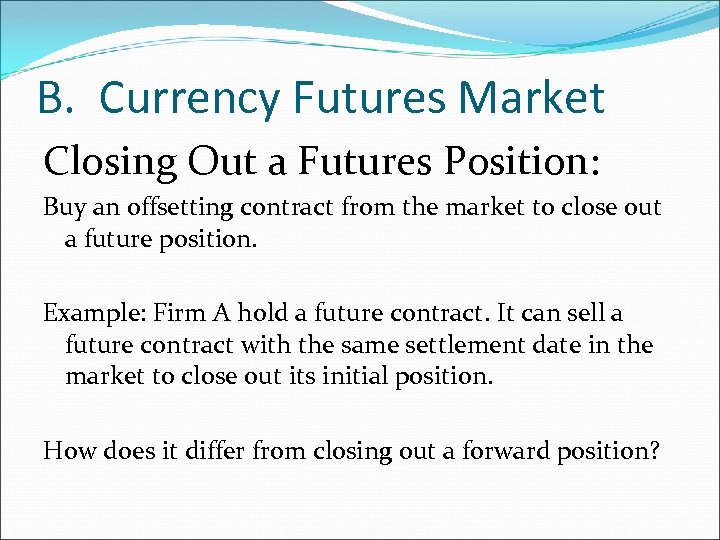 B. Currency Futures Market

Closing Out a Futures Position:

Buy an offsetting contract from the market to close out a future position.

Example: Firm A hold a future contract. It can sell a future contract with the same settlement date in the market to close out its initial position.

How does it differ from closing out a forward position?